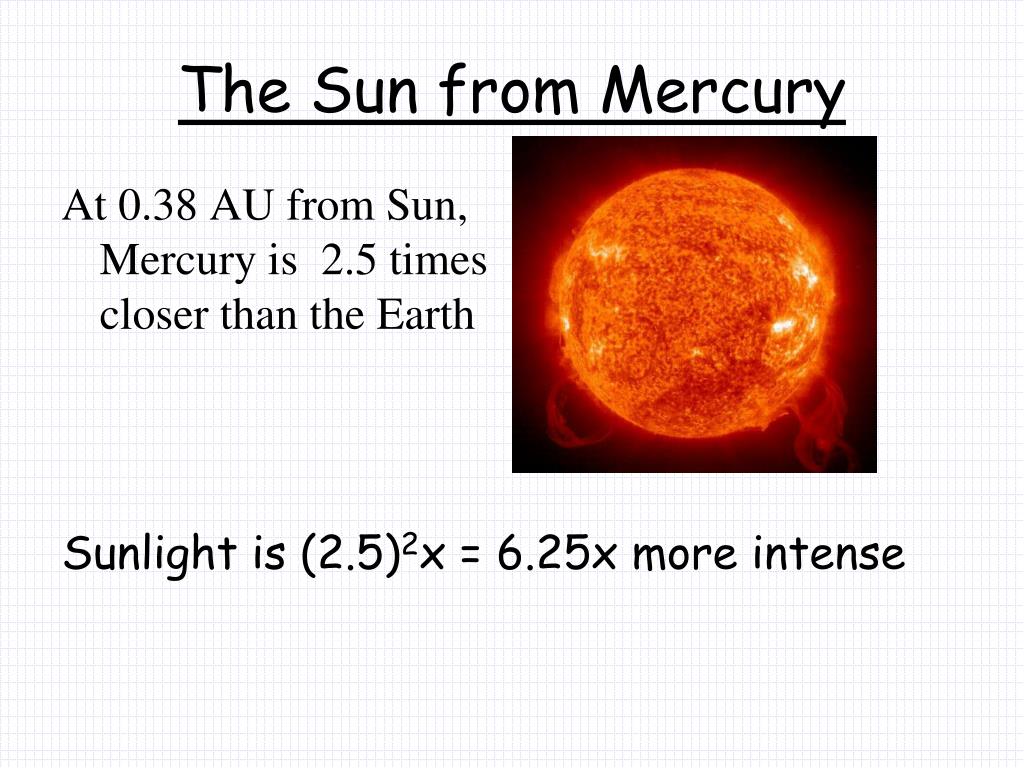 The Sun from Mercury

At 0.38 AU from Sun, Mercury is 2.5 times closer than the Earth

Sunlight is $(2.5)^2$x = 6.25x more intense